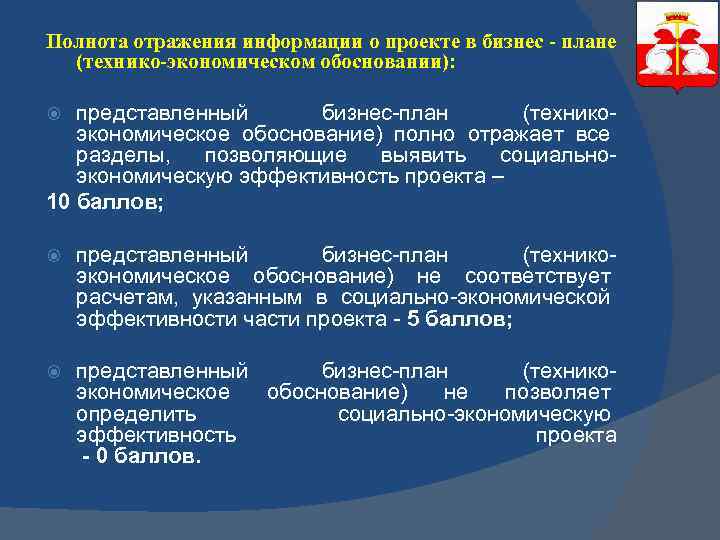 Полнота отражения информации о проекте в бизнес - плане (технико-экономическом обосновании):

представленный бизнес-план (технико-экономическое обоснование) полно отражает все разделы, позволяющие выявить социально-экономическую эффективность проекта –

10 баллов;

представленный бизнес-план (технико-экономическое обоснование) не соответствует расчетам, указанным в социально-экономической эффективности части проекта - 5 баллов;

представленный бизнес-план (технико-экономическое обоснование) не позволяет определить социально-экономическую эффективность проекта - 0 баллов.